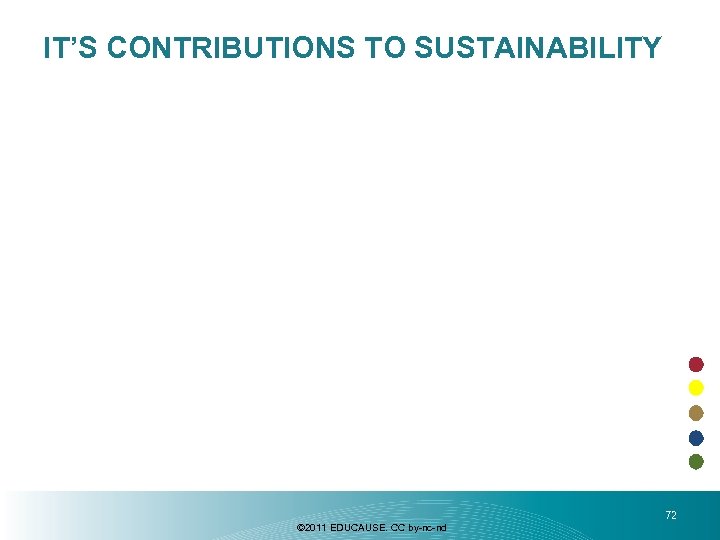 IT’S CONTRIBUTIONS TO SUSTAINABILITY

72

©2011 EDUCAUSE. CC by-nc-nd